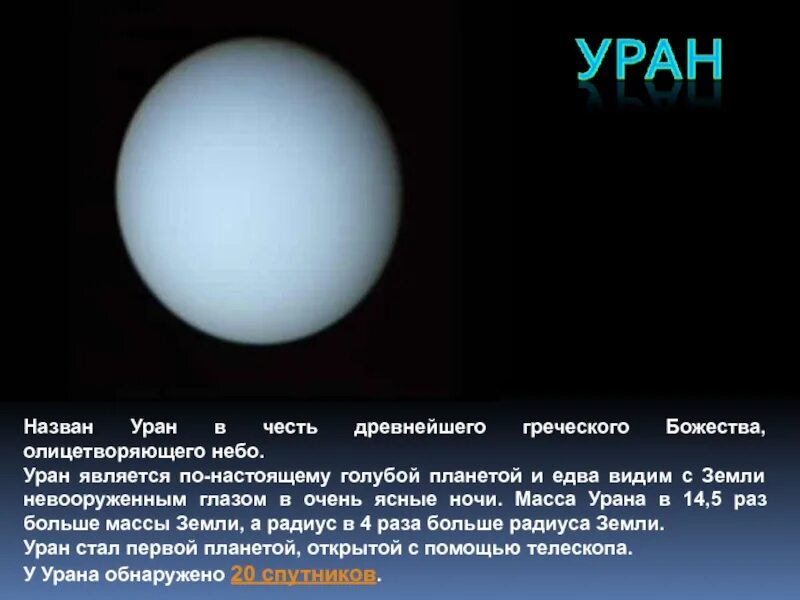 УРАН

Назван Уран в честь древнейшего греческого Божества, олицетворяющего небо.
Уран является по-настоящему голубой планетой и едва видим с Земли невооруженным глазом в очень ясные ночи. Масса Урана в 14,5 раз больше массы Земли, а радиус в 4 раза больше радиуса Земли.
Уран стал первой планетой, открытой с помощью телескопа.
У Урана обнаружено 20 спутников.